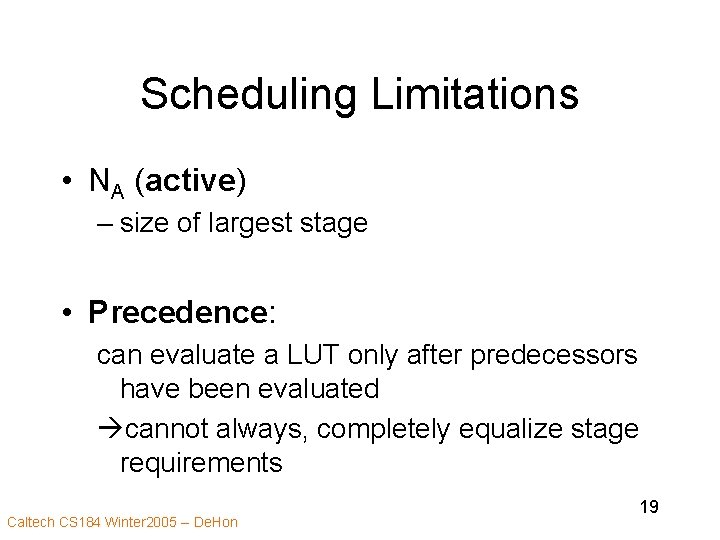 Scheduling Limitations

• $N_A$ (active)
– size of largest stage

• Precedence:
can evaluate a LUT only after predecessors have been evaluated
→cannot always, completely equalize stage requirements

19

Caltech CS184 Winter2005 – DeHon